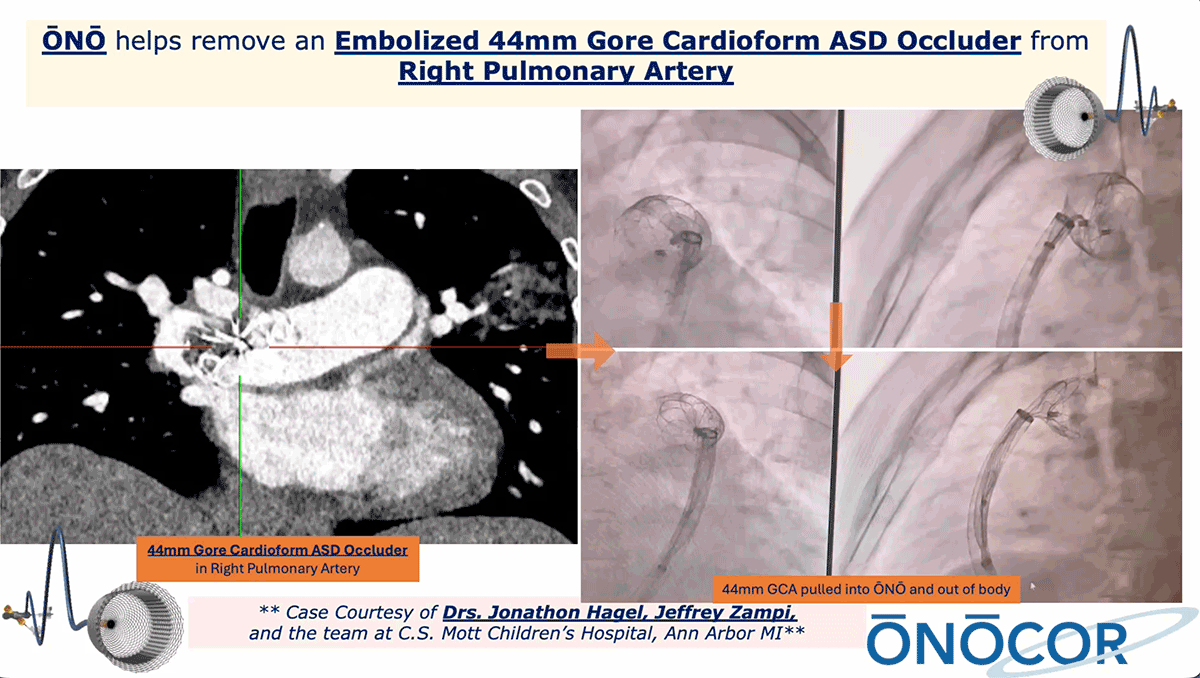 ŌNŌ helps remove an Embolized 44mm Gore Cardioform ASD Occluder from Right Pulmonary Artery

44mm Gore Cardioform ASD Occluder in Right Pulmonary Artery

44mm GCA pulled into ŌNŌ and out of body

** Case Courtesy of Drs. Jonathon Hagel, Jeffrey Zampi, and the team at C.S. Mott Children's Hospital, Ann Arbor MI**

ŌNŌCOR